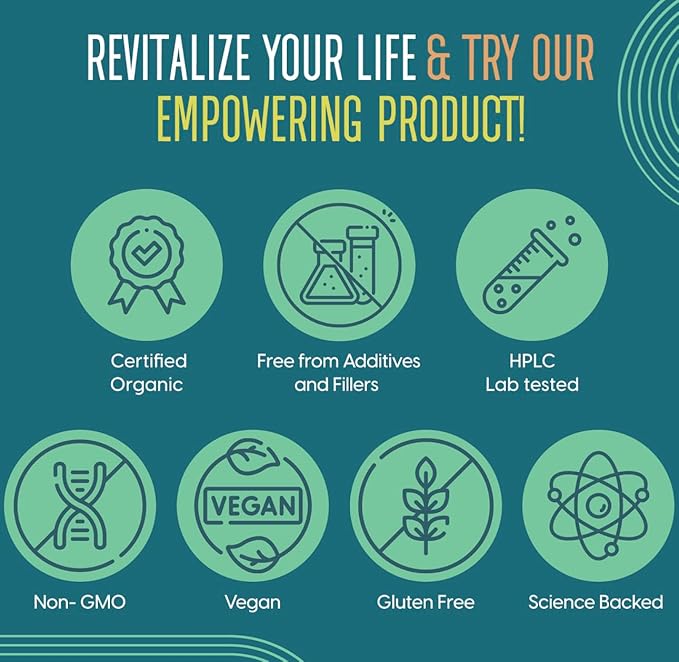 REVITALIZE YOUR LIFE & TRY OUR EMPOWERING PRODUCT!

Certified Organic

Free from Additives and Fillers

HPLC Lab tested

VEGAN

Non- GMO

Vegan

Gluten Free

Science Backed